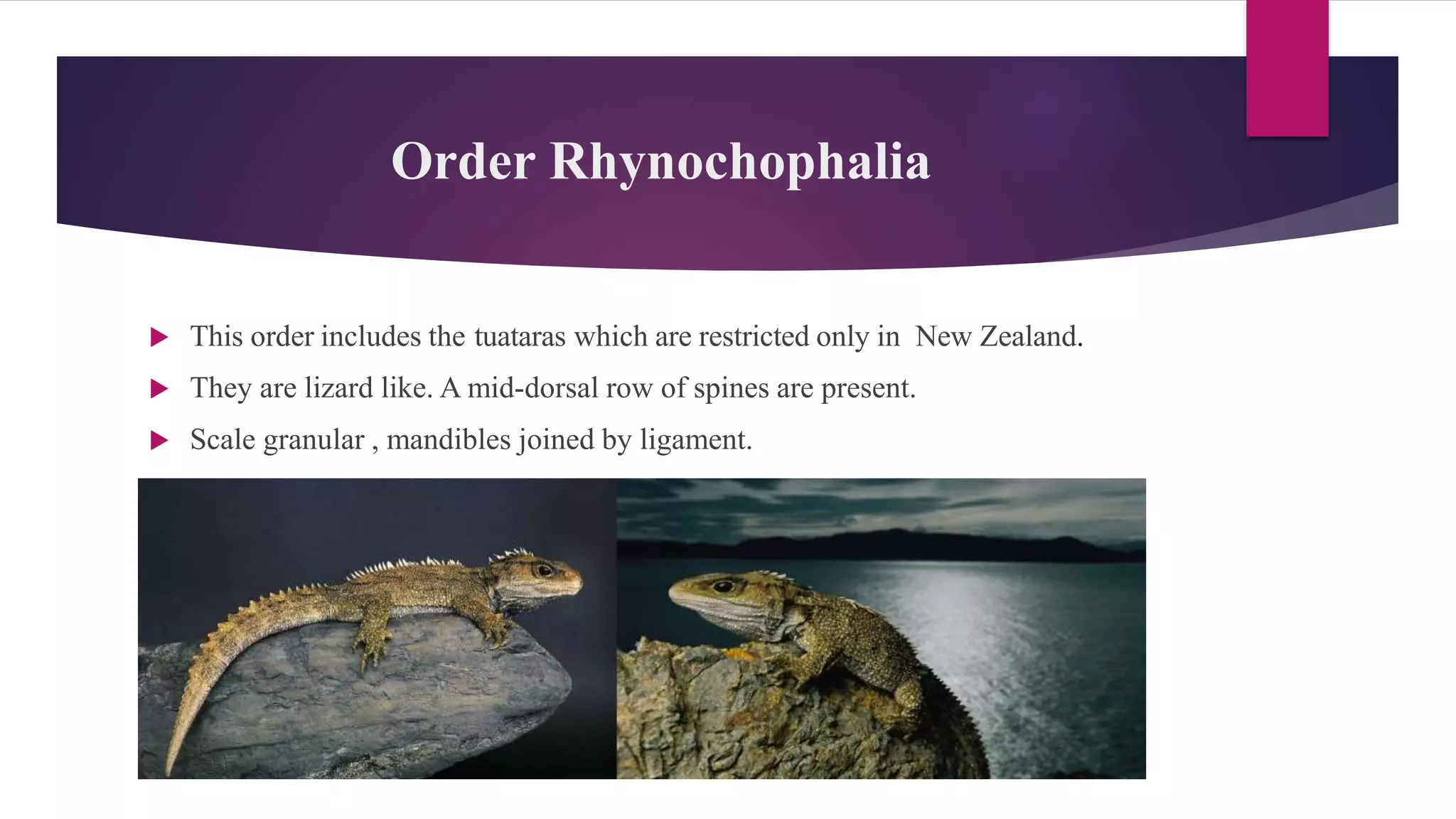 Order Rhynochophalia

This order includes the tuataras which are restricted only in New Zealand.

They are lizard like. A mid-dorsal row of spines are present.

Scale granular , mandibles joined by ligament.